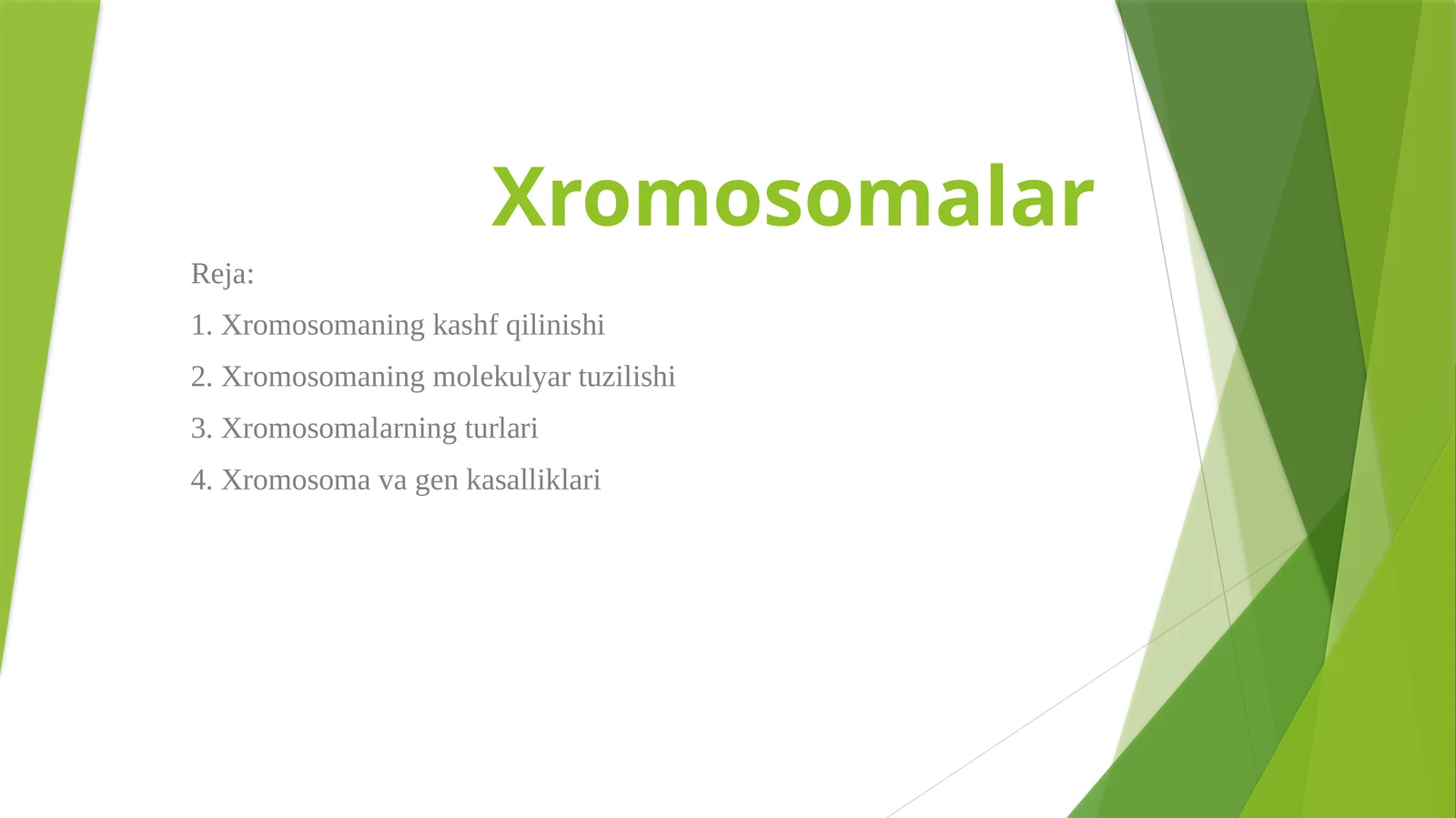 Xromosomalar

Reja:

1. Xromosomaning kashf qilinishi

2. Xromosomaning molekulyar tuzilishi

3. Xromosomalarning turlari

4. Xromosoma va gen kasalliklari